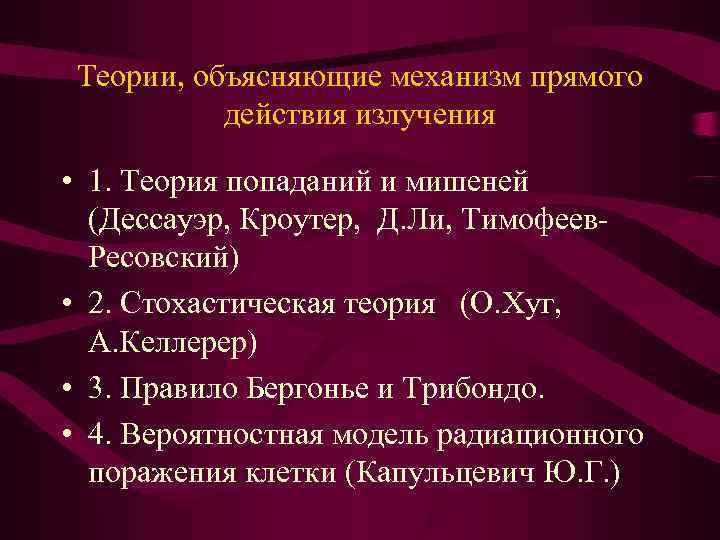 Теории, объясняющие механизм прямого действия излучения

• 1. Теория попаданий и мишеней (Дессауэр, Кроутер, Д.Ли, Тимофеев-Ресовский)
• 2. Стохастическая теория (О.Хуг, А.Келлерер)
• 3. Правило Бергонье и Трибондо.
• 4. Вероятностная модель радиационного поражения клетки (Капульцевич Ю.Г.)